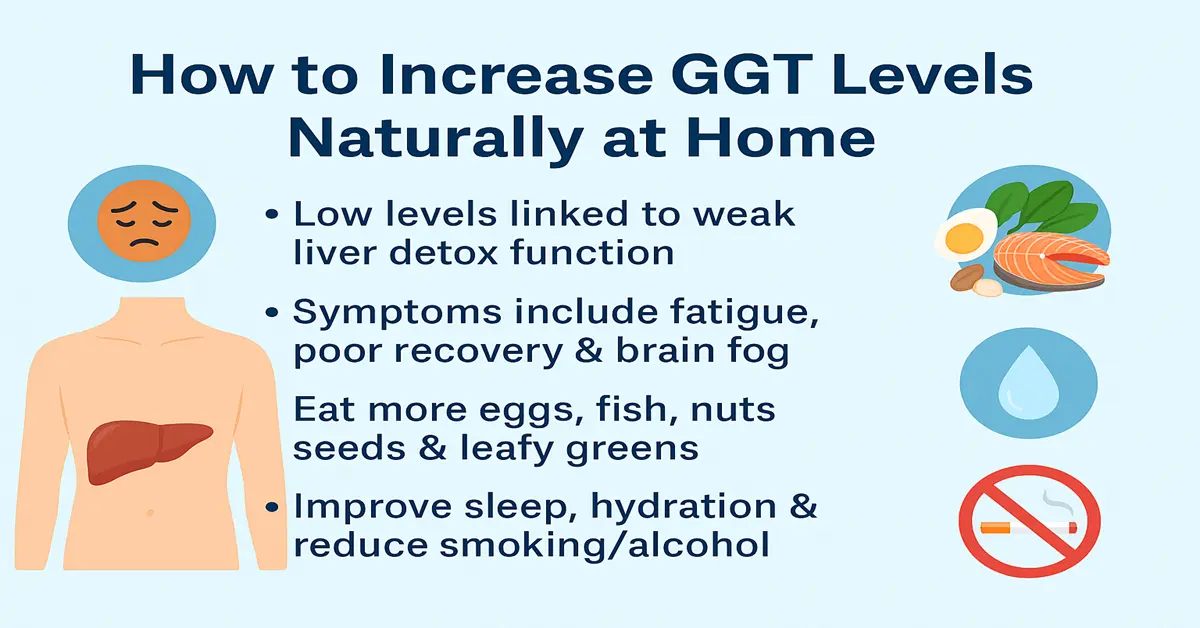 How to Increase GGT Levels Naturally at Home

• Low levels linked to weak liver detox function

• Symptoms include fatigue, poor recovery & brain fog

Eat more eggs, fish, nuts seeds & leafy greens

• Improve sleep, hydration & reduce smoking/alcohol